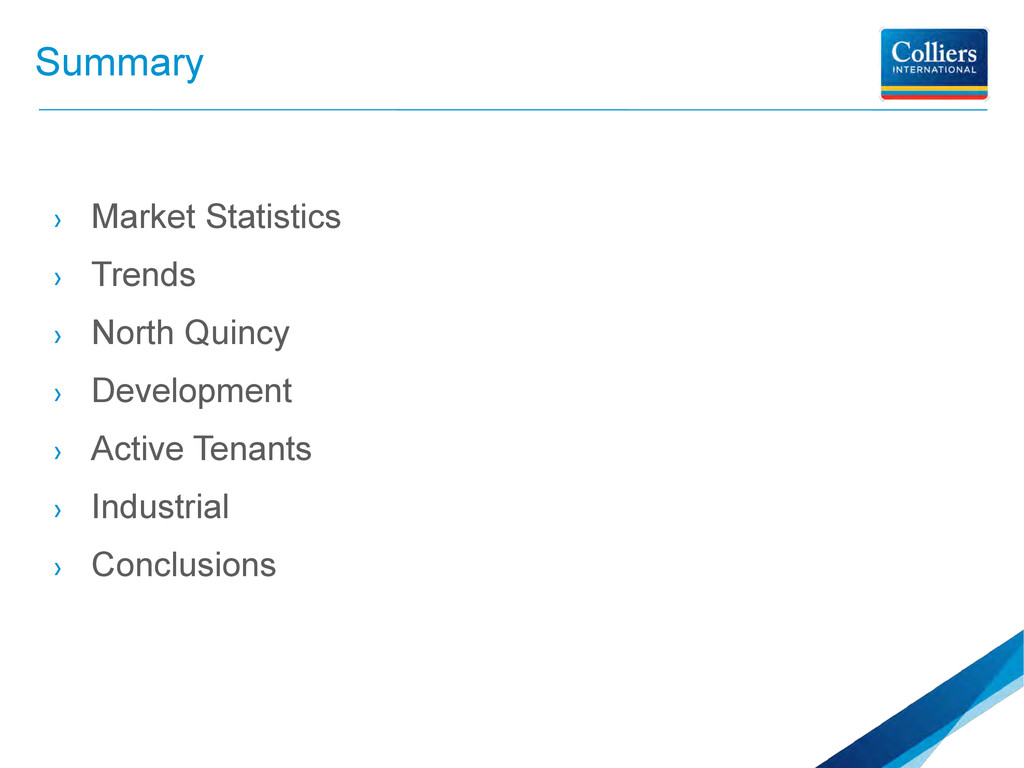 Summary

Colliers INTERNATIONAL

› Market Statistics
› Trends
› North Quincy
› Development
› Active Tenants
› Industrial
› Conclusions